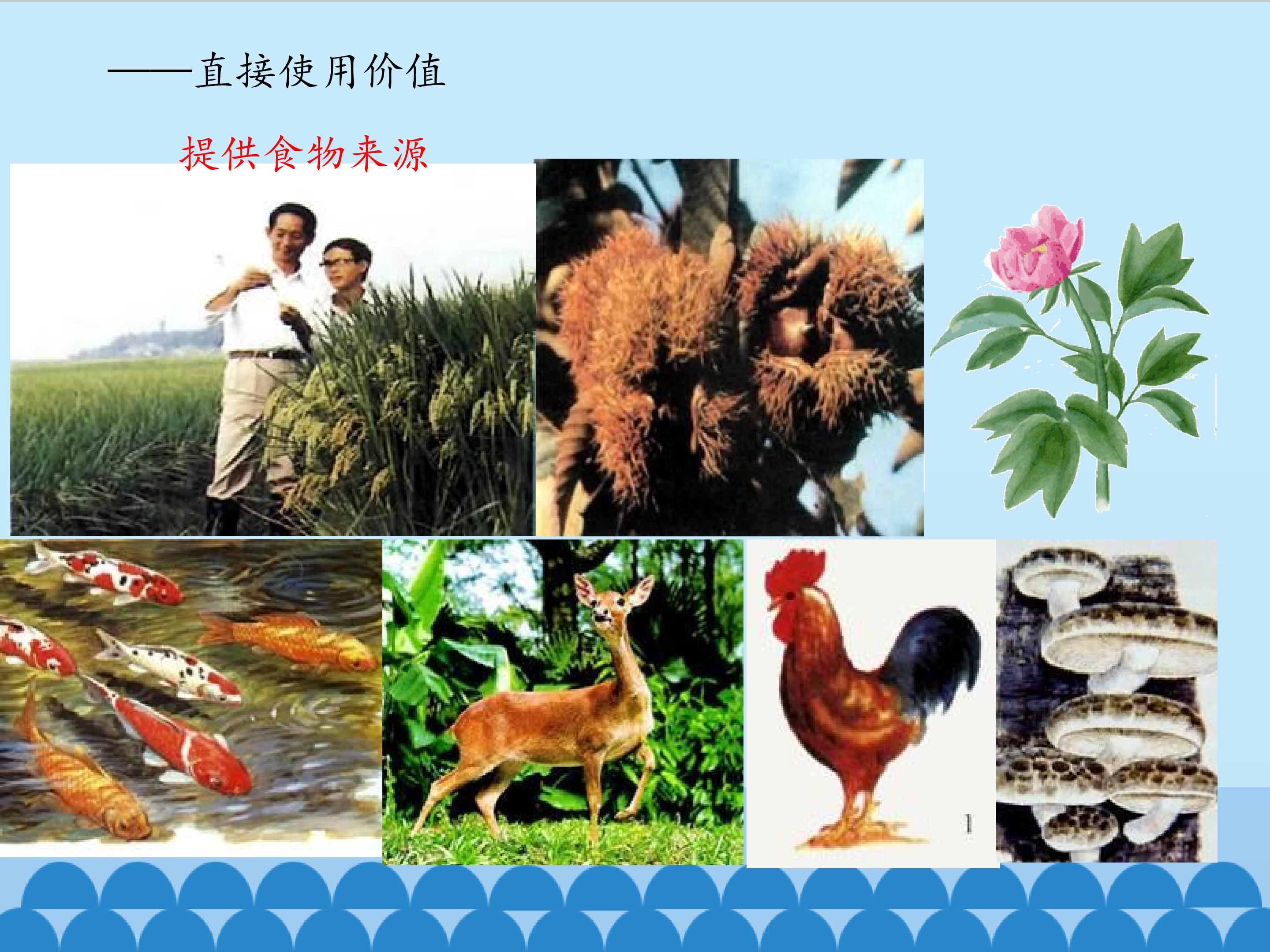 ——直接使用价值

提供食物来源

1